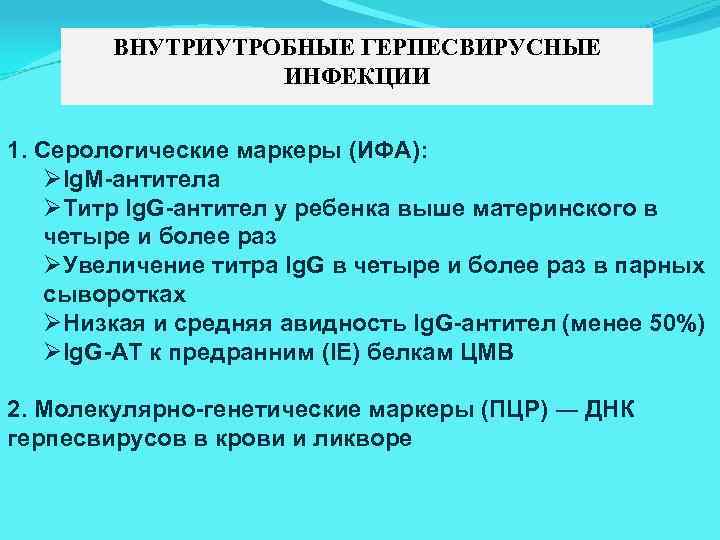 ВНУТРИУТРОБНЫЕ ГЕРПЕСВИРУСНЫЕ ИНФЕКЦИИ

1. Серологические маркеры (ИФА):
➢IgM-антитела
➢Титр IgG-антител у ребенка выше материнского в четыре и более раз
➢Увеличение титра IgG в четыре и более раз в парных сыворотках
➢Низкая и средняя авидность IgG-антител (менее 50%)
➢IgG-АТ к предранним (IE) белкам ЦМВ

2. Молекулярно-генетические маркеры (ПЦР) — ДНК герпесвирусов в крови и ликворе